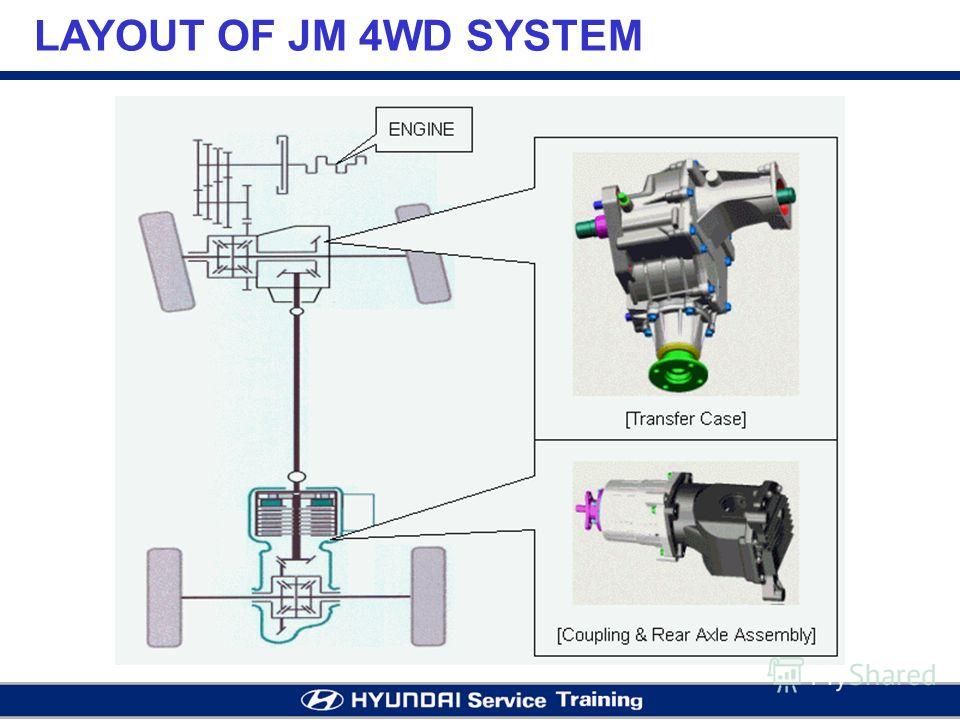 LAYOUT OF JM 4WD SYSTEM

ENGINE

[Transfer Case]

[Coupling & Rear Axle Assembly]

MyShared

HYUNDAI Service Training